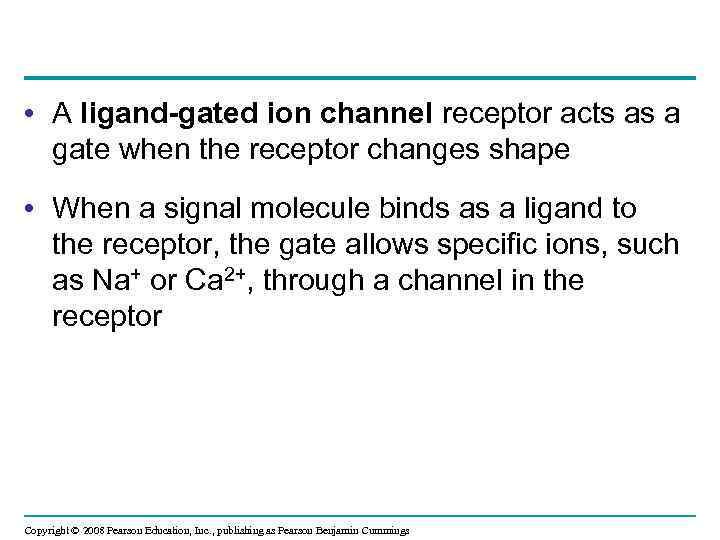 • A ligand-gated ion channel receptor acts as a gate when the receptor changes shape

• When a signal molecule binds as a ligand to the receptor, the gate allows specific ions, such as $Na^+$ or $Ca^{2+}$, through a channel in the receptor

Copyright © 2008 Pearson Education, Inc., publishing as Pearson Benjamin Cummings